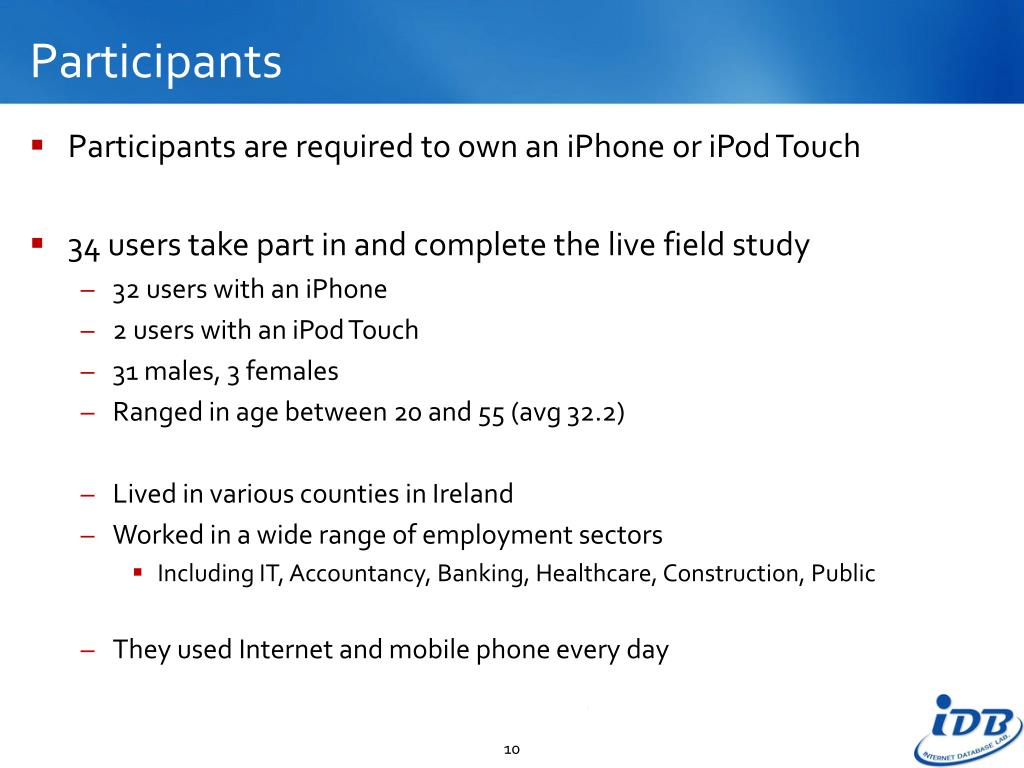 Participants

▪ Participants are required to own an iPhone or iPod Touch

▪ 34 users take part in and complete the live field study
– 32 users with an iPhone
– 2 users with an iPod Touch
– 31 males, 3 females
– Ranged in age between 20 and 55 (avg 32.2)

– Lived in various counties in Ireland
– Worked in a wide range of employment sectors
▪ Including IT, Accountancy, Banking, Healthcare, Construction, Public

– They used Internet and mobile phone every day

10

iDB INTERNET DATABASE LAB.